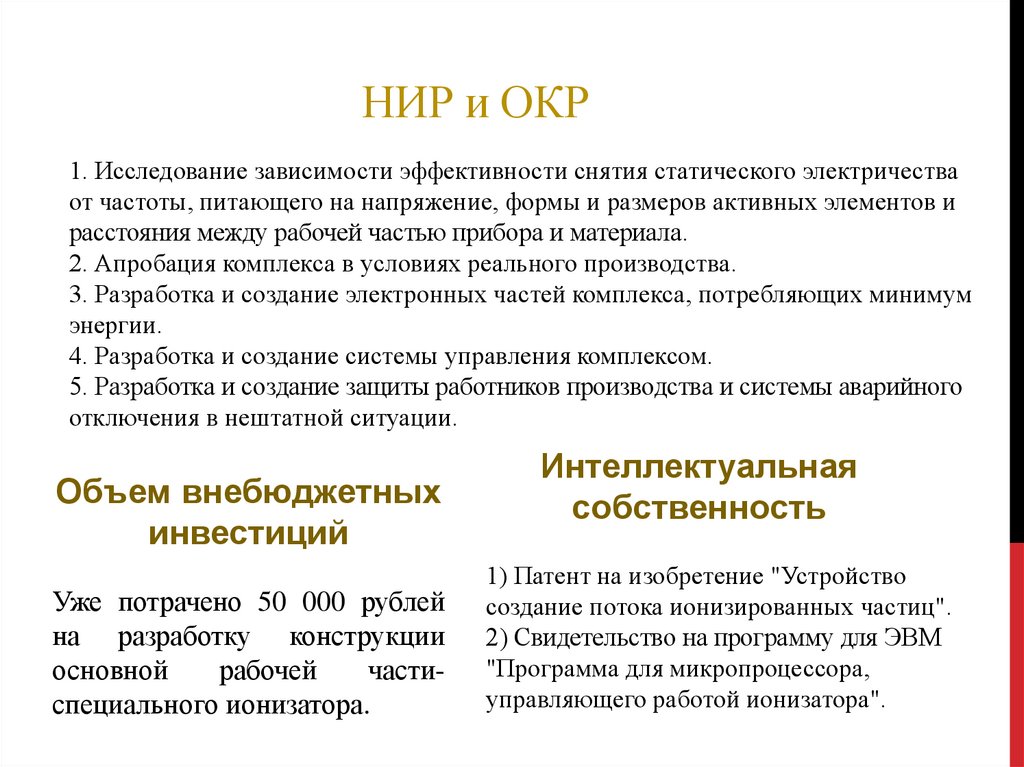 НИР и ОКР

1. Исследование зависимости эффективности снятия статического электричества от частоты, питающего на напряжение, формы и размеров активных элементов и расстояния между рабочей частью прибора и материала.
2. Апробация комплекса в условиях реального производства.
3. Разработка и создание электронных частей комплекса, потребляющих минимум энергии.
4. Разработка и создание системы управления комплексом.
5. Разработка и создание защиты работников производства и системы аварийного отключения в нештатной ситуации.

Объем внебюджетных инвестиций

Уже потрачено 50 000 рублей на разработку конструкции основной рабочей части-специального ионизатора.

Интеллектуальная собственность

1) Патент на изобретение "Устройство создание потока ионизированных частиц".
2) Свидетельство на программу для ЭВМ "Программа для микропроцессора, управляющего работой ионизатора".